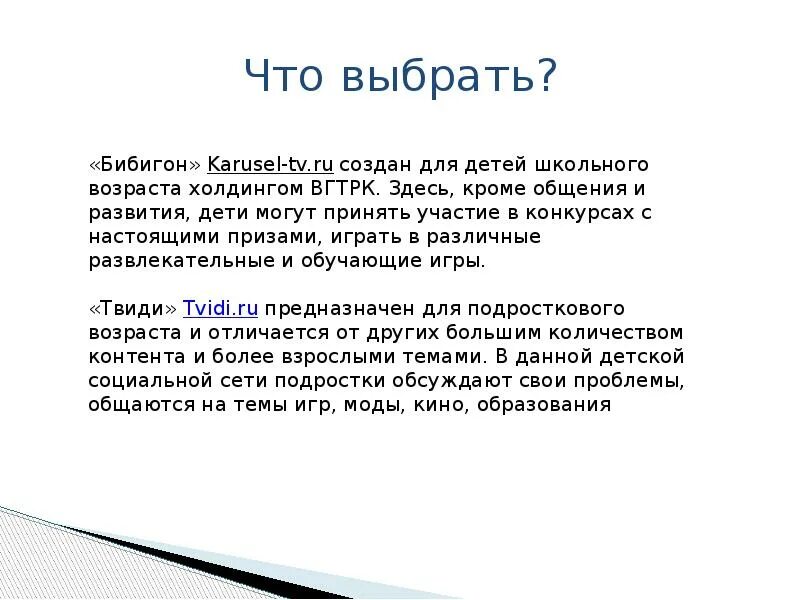 Что выбрать?

«Бибигон» Karusel-tv.ru создан для детей школьного возраста холдингом ВГТРК. Здесь, кроме общения и развития, дети могут принять участие в конкурсах с настоящими призами, играть в различные развлекательные и обучающие игры.

«Твиди» Tvidi.ru предназначен для подросткового возраста и отличается от других большим количеством контента и более взрослыми темами. В данной детской социальной сети подростки обсуждают свои проблемы, общаются на темы игр, моды, кино, образования